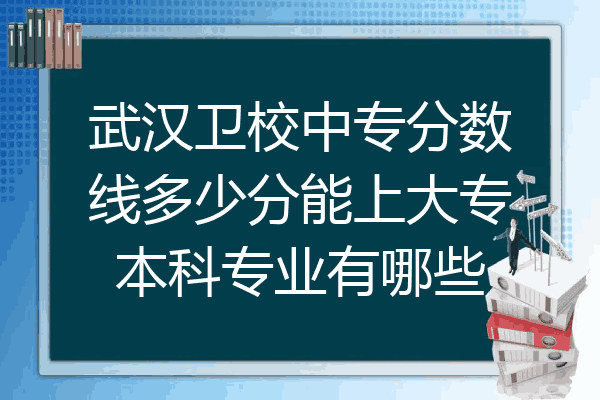 武汉卫校中专分数线多少分能上大专本科专业有哪些